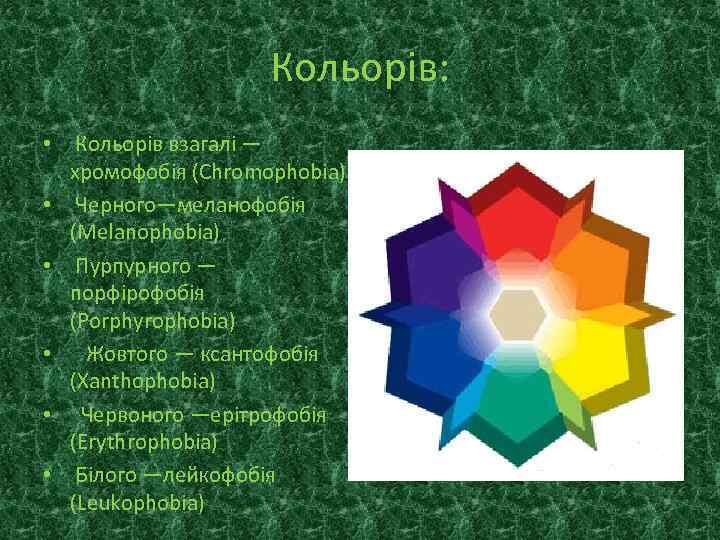 Кольорів:

• Кольорів взагалі — хромофобія (Chromophobia)
• Черного—меланофобія (Melanophobia)
• Пурпурного — порфірофобія (Porphyrophobia)
• Жовтого — ксантофобія (Xanthophobia)
• Червоного —ерітрофобія (Erythrophobia)
• Білого —лейкофобія (Leukophobia)